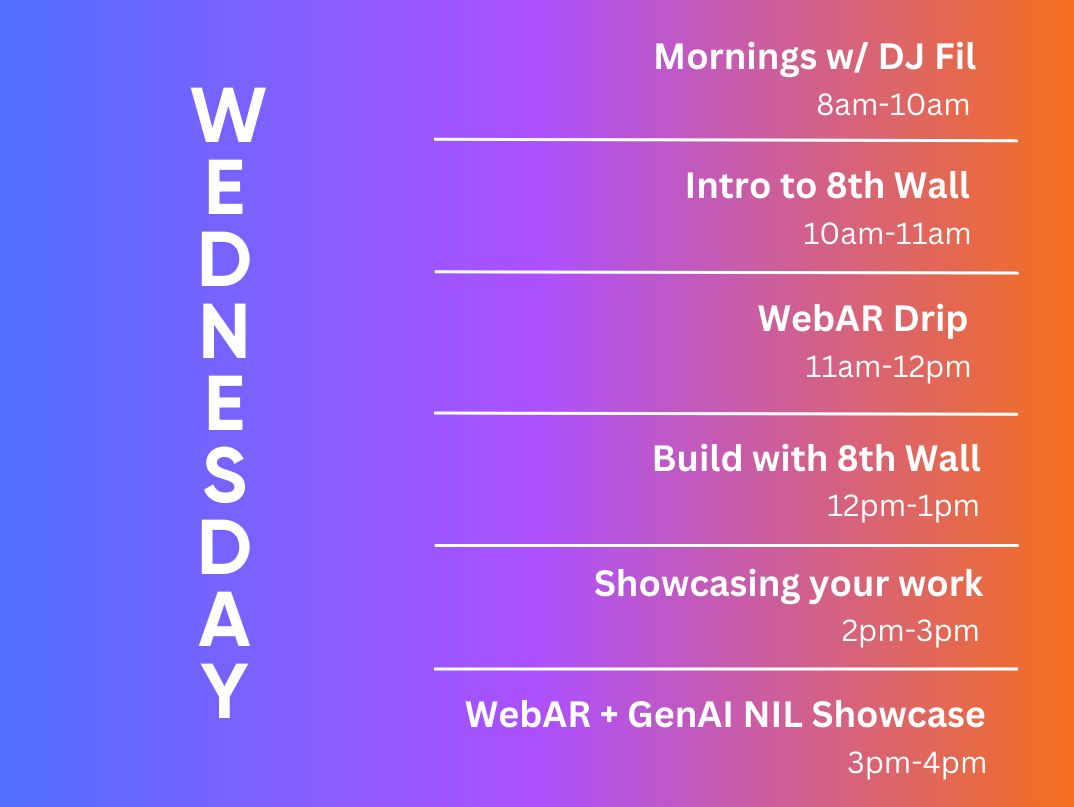 WEDNESDAY

Mornings w/ DJ Fil
8am-10am

Intro to 8th Wall
10am-11am

WebAR Drip
11am-12pm

Build with 8th Wall
12pm-1pm

Showcasing your work
2pm-3pm

WebAR + GenAI NIL Showcase
3pm-4pm